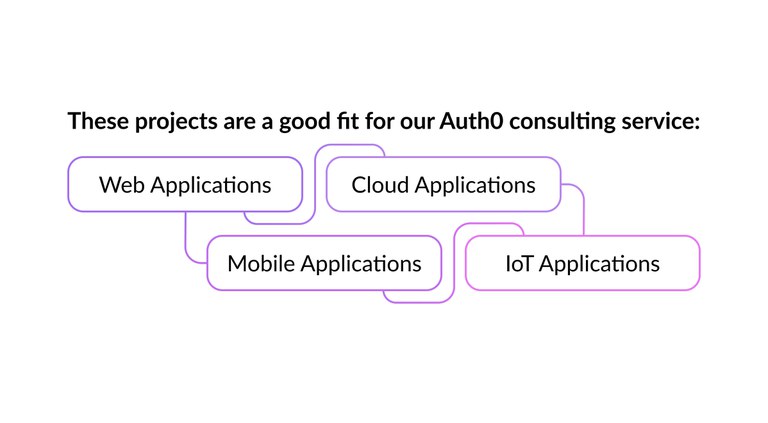 These projects are a good fit for our Auth0 consulting service:

Web Applications

Cloud Applications

Mobile Applications

IoT Applications